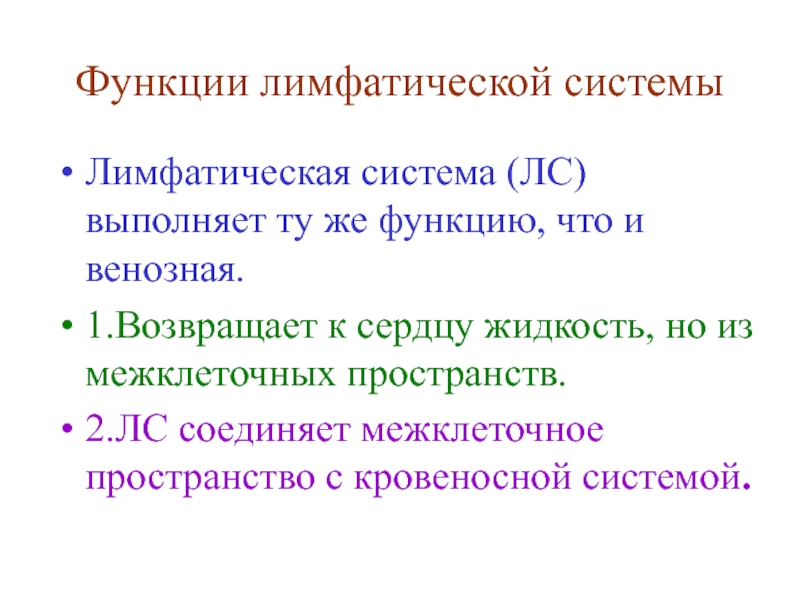 Функции лимфатической системы

• Лимфатическая система (ЛС) выполняет ту же функцию, что и венозная.

• 1.Возвращает к сердцу жидкость, но из межклеточных пространств.

• 2.ЛС соединяет межклеточное пространство с кровеносной системой.